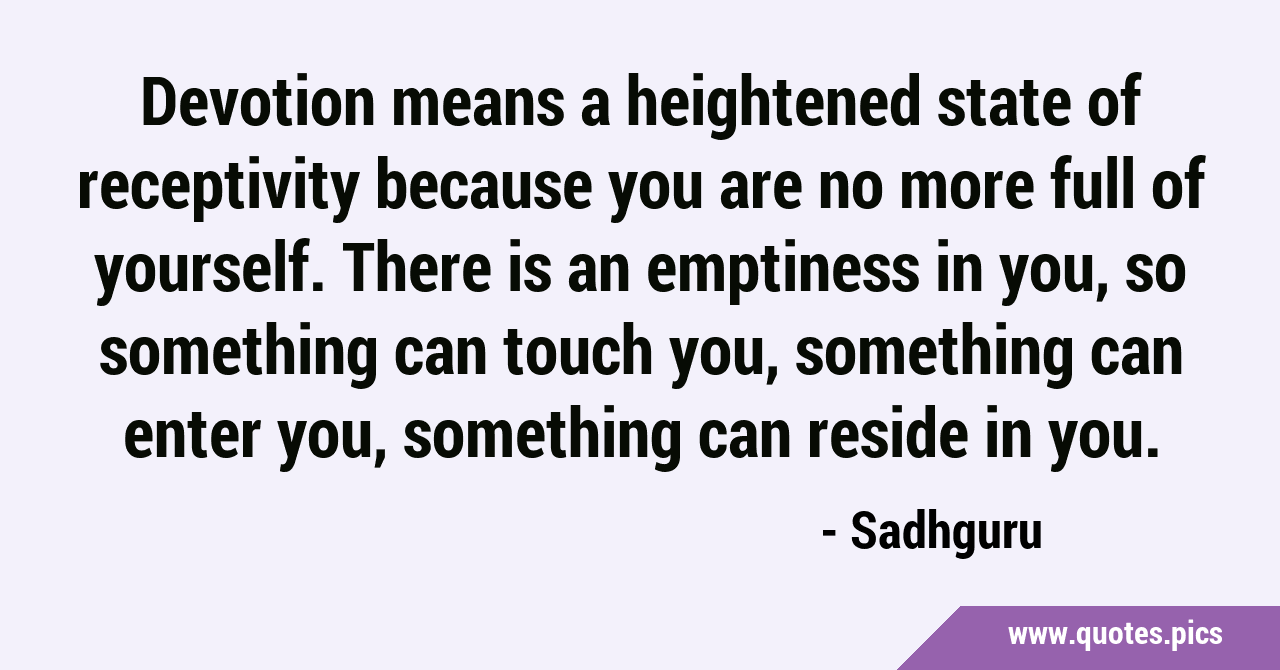 Devotion means a heightened state of receptivity because you are no more full of yourself. There is an emptiness in you, so something can touch you, something can enter you, something can reside in you.

- Sadhguru

www.quotes.pics